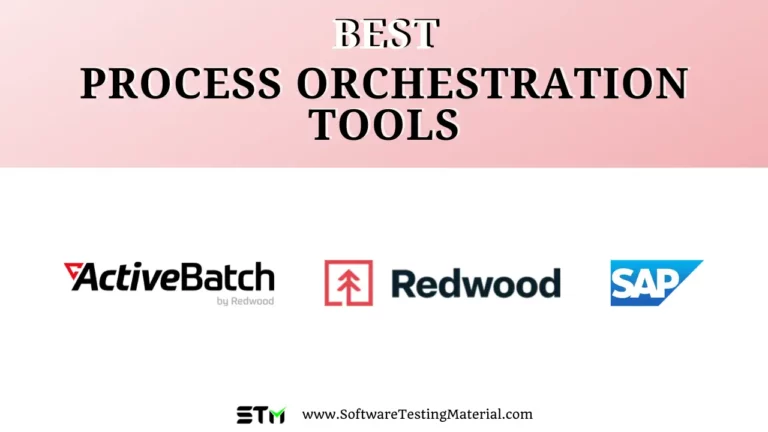 BEST
PROCESS ORCHESTRATION TOOLS

ActiveBatch
by Redwood

Redwood

SAP

STM www.SoftwareTestingMaterial.com